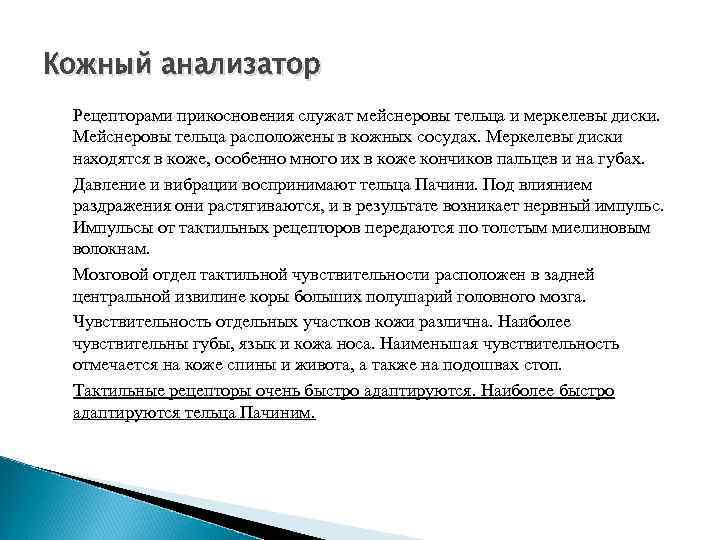 Кожный анализатор

Рецепторами прикосновения служат мейснеровы тельца и меркелевы диски. Мейснеровы тельца расположены в кожных сосудах. Меркелевы диски находятся в коже, особенно много их в коже кончиков пальцев и на губах.

Давление и вибрации воспринимают тельца Пачини. Под влиянием раздражения они растягиваются, и в результате возникает нервный импульс. Импульсы от тактильных рецепторов передаются по толстым миелиновым волокнам.

Мозговой отдел тактильной чувствительности расположен в задней центральной извилине коры больших полушарий головного мозга.

Чувствительность отдельных участков кожи различна. Наиболее чувствительны губы, язык и кожа носа. Наименьшая чувствительность отмечается на коже спины и живота, а также на подошвах стоп.

Тактильные рецепторы очень быстро адаптируются. Наиболее быстро адаптируются тельца Пачиним.